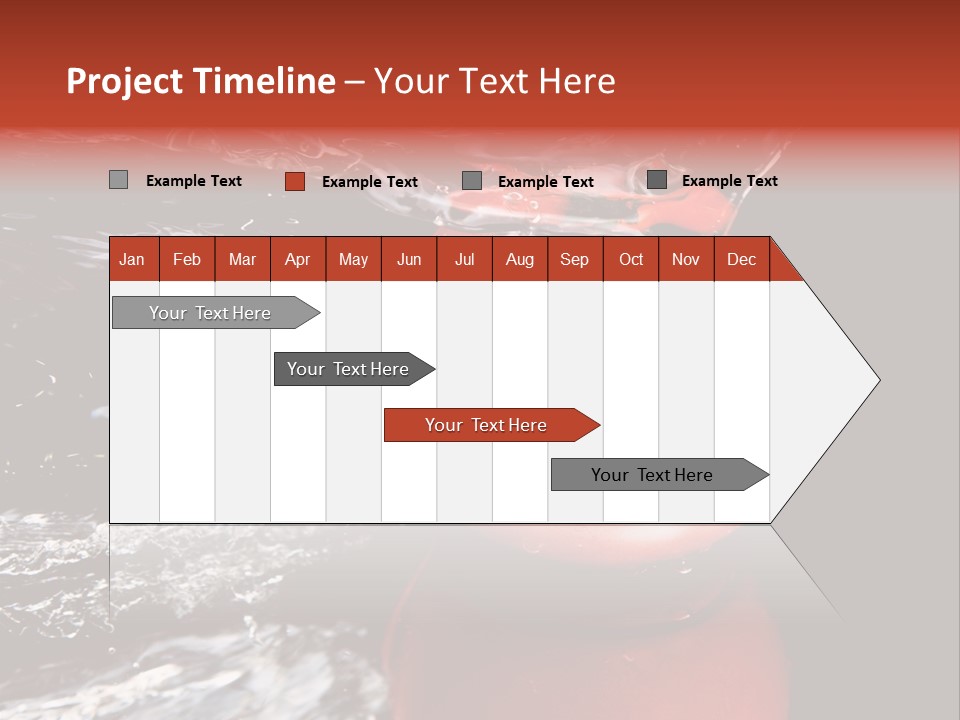 Project Timeline – Your Text Here

Example Text Example Text Example Text Example Text

| Jan | Feb | Mar | Apr | May | Jun | Jul | Aug | Sep | Oct | Nov | Dec |
|---|---|---|---|---|---|---|---|---|---|---|---|

Your Text Here

Your Text Here

Your Text Here

Your Text Here